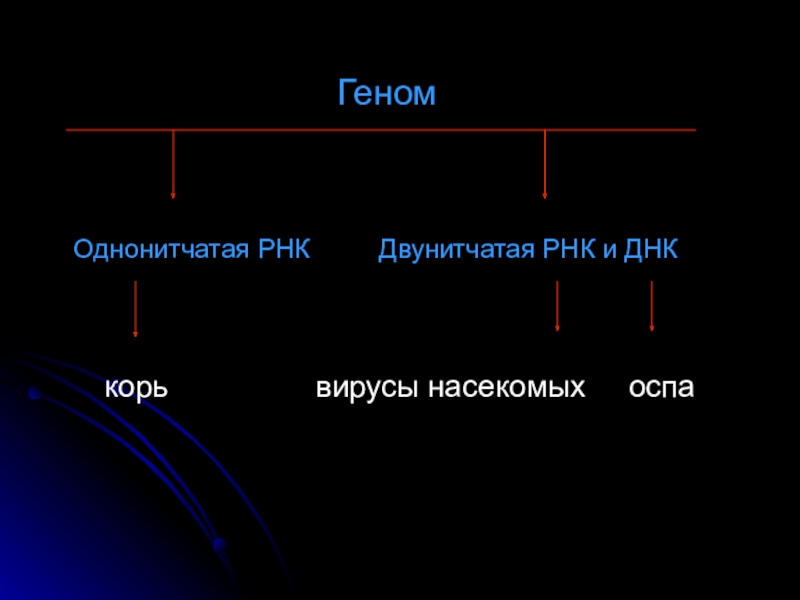 Геном

Однонитчатая РНК Двунитчатая РНК и ДНК

корь вирусы насекомых оспа